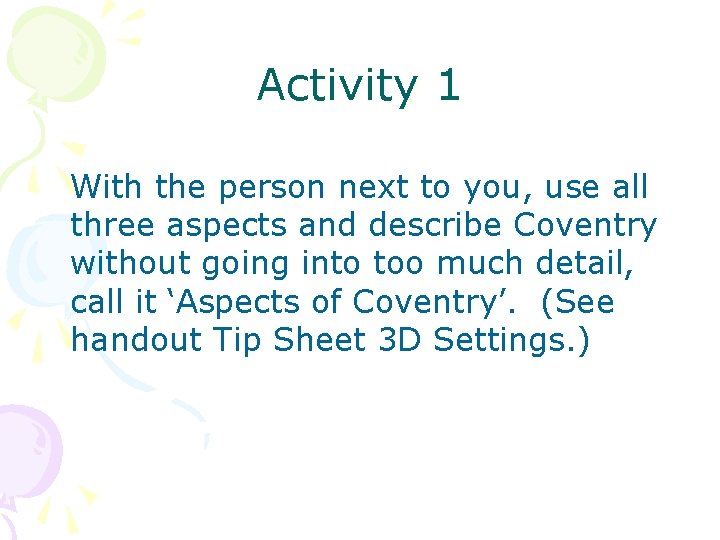 Activity 1

With the person next to you, use all three aspects and describe Coventry without going into too much detail, call it ‘Aspects of Coventry’. (See handout Tip Sheet 3D Settings.)